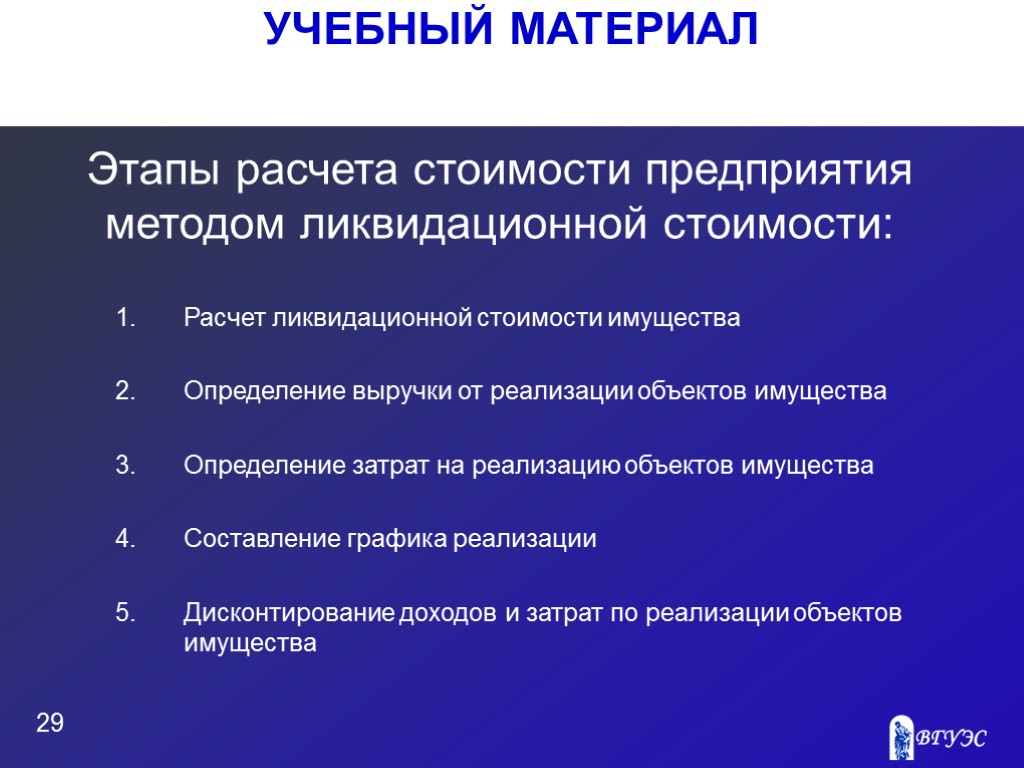 УЧЕБНЫЙ МАТЕРИАЛ

Этапы расчета стоимости предприятия методом ликвидационной стоимости:

1. Расчет ликвидационной стоимости имущества

2. Определение выручки от реализации объектов имущества

3. Определение затрат на реализацию объектов имущества

4. Составление графика реализации

5. Дисконтирование доходов и затрат по реализации объектов имущества

29

ВГУЭС